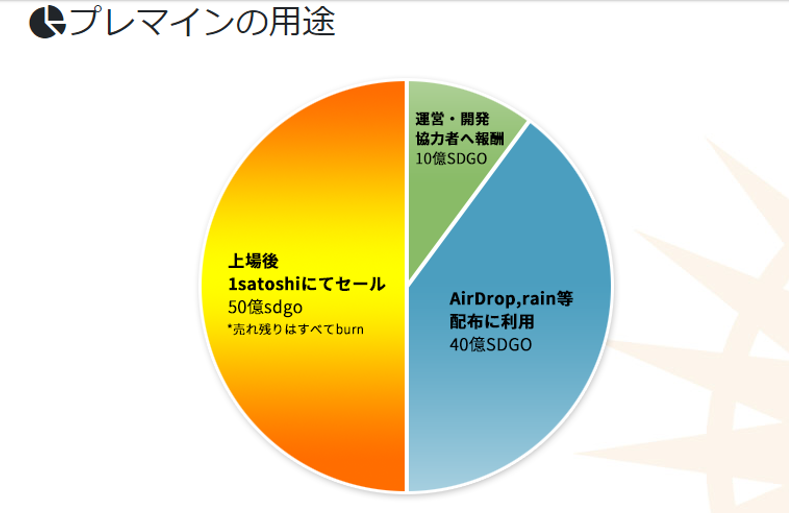 プレマインの用途

運営・開発
協力者へ報酬
10億SDGO

上場後
1satoshiにてセール
50億sdgo
*売れ残りはすべてburn

AirDrop,rain等
配布に利用
40億SDGO